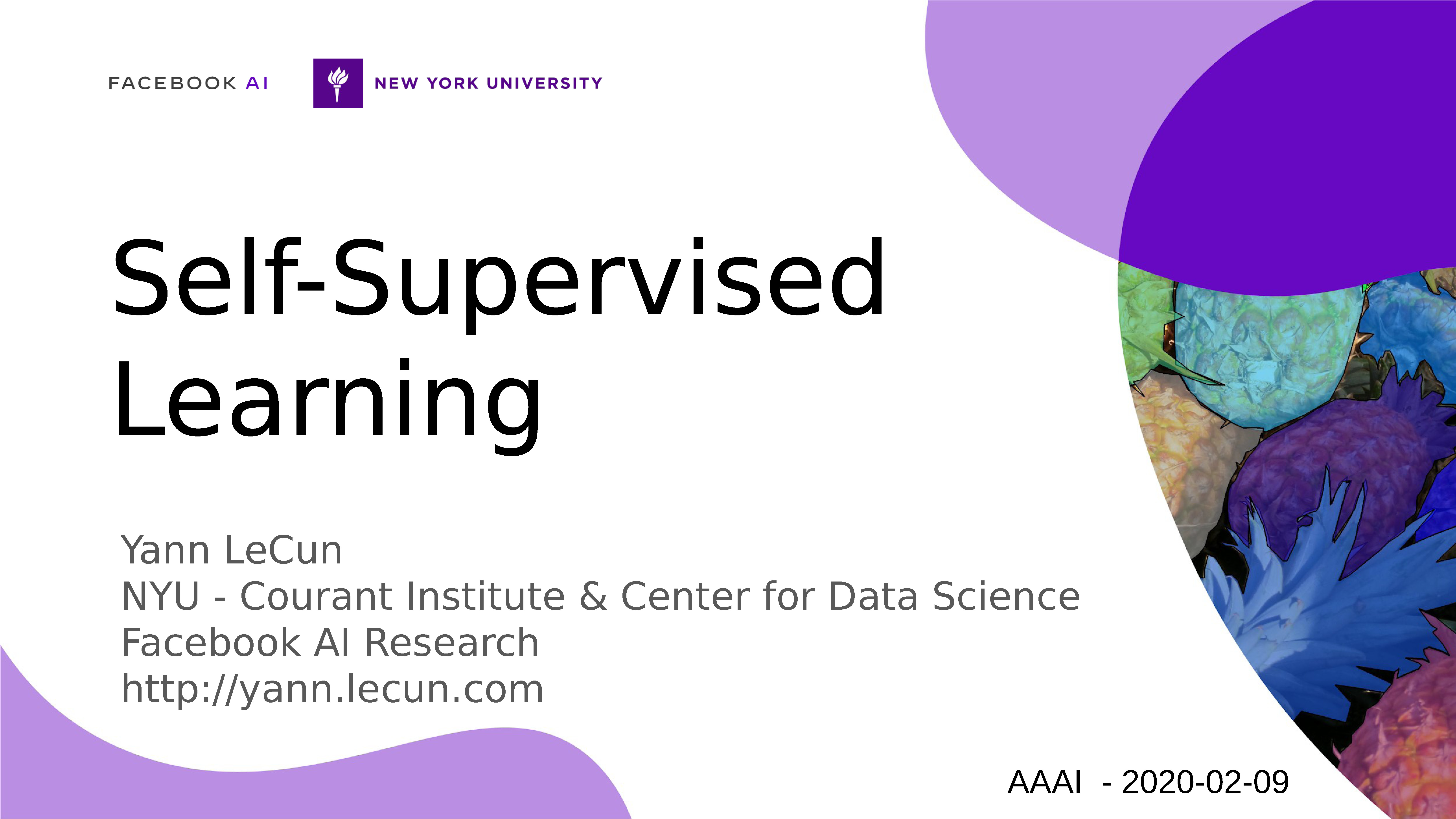 FACEBOOK AI

NEW YORK UNIVERSITY

Self-Supervised Learning

Yann LeCun
NYU - Courant Institute & Center for Data Science
Facebook AI Research
http://yann.lecun.com

AAAI - 2020-02-09